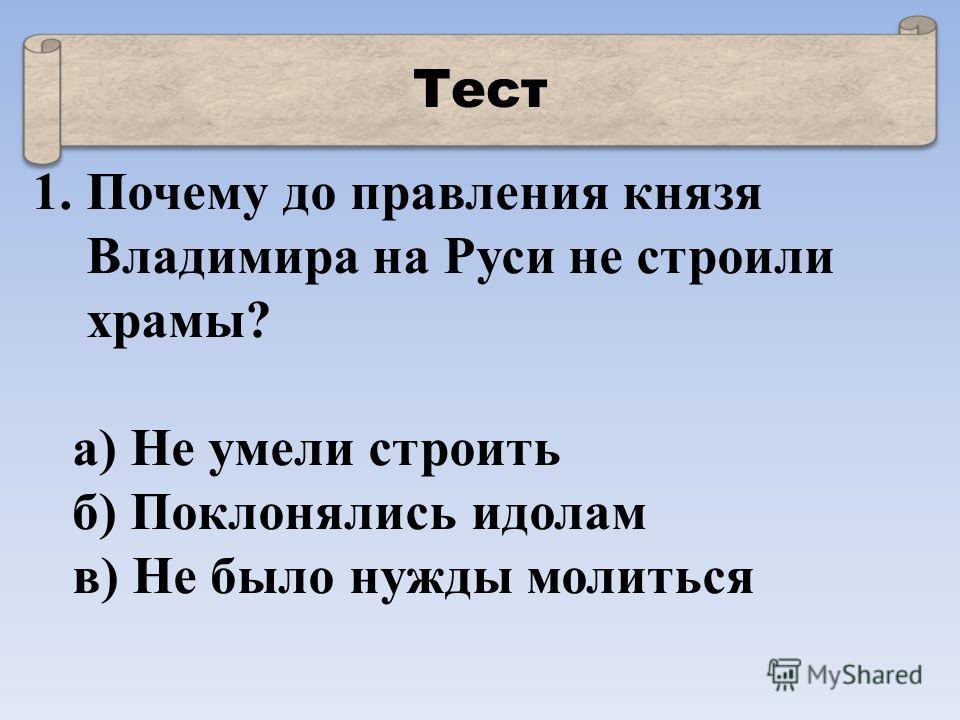 Тест

1. Почему до правления князя Владимира на Руси не строили храмы?

а) Не умели строить
б) Поклонялись идолам
в) Не было нужды молиться

MyShared